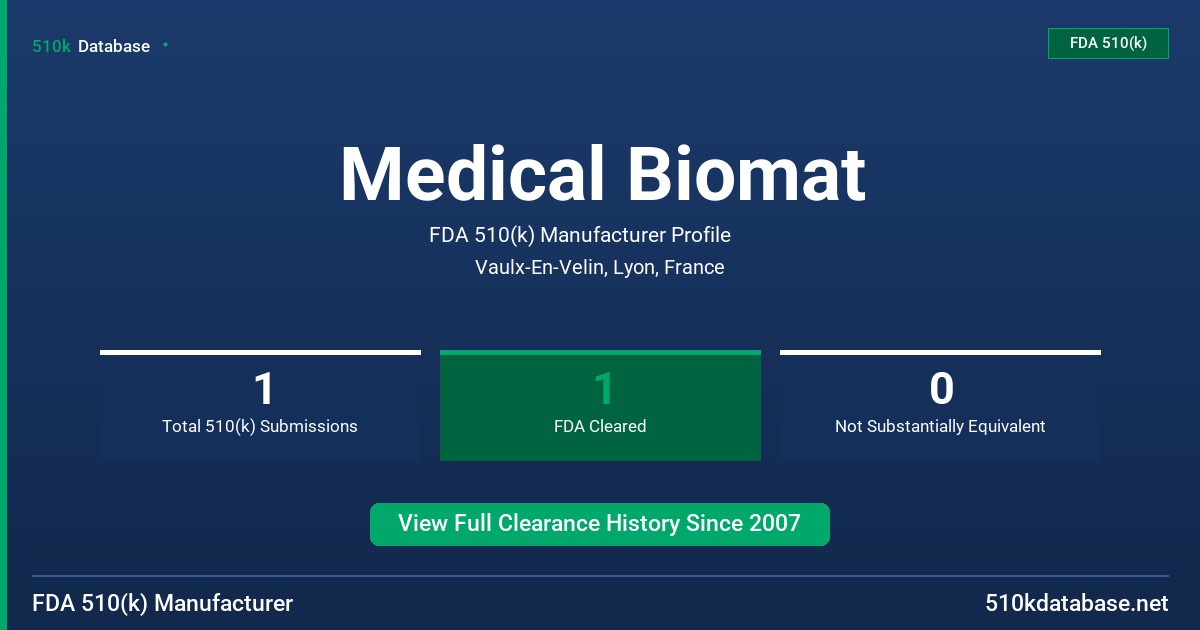 510k Database

FDA 510(k)

Medical Biomat

FDA 510(k) Manufacturer Profile

Vaulx-En-Velin, Lyon, France

1
Total 510(k) Submissions

1
FDA Cleared

0
Not Substantially Equivalent

View Full Clearance History Since 2007

FDA 510(k) Manufacturer

510kdatabase.net